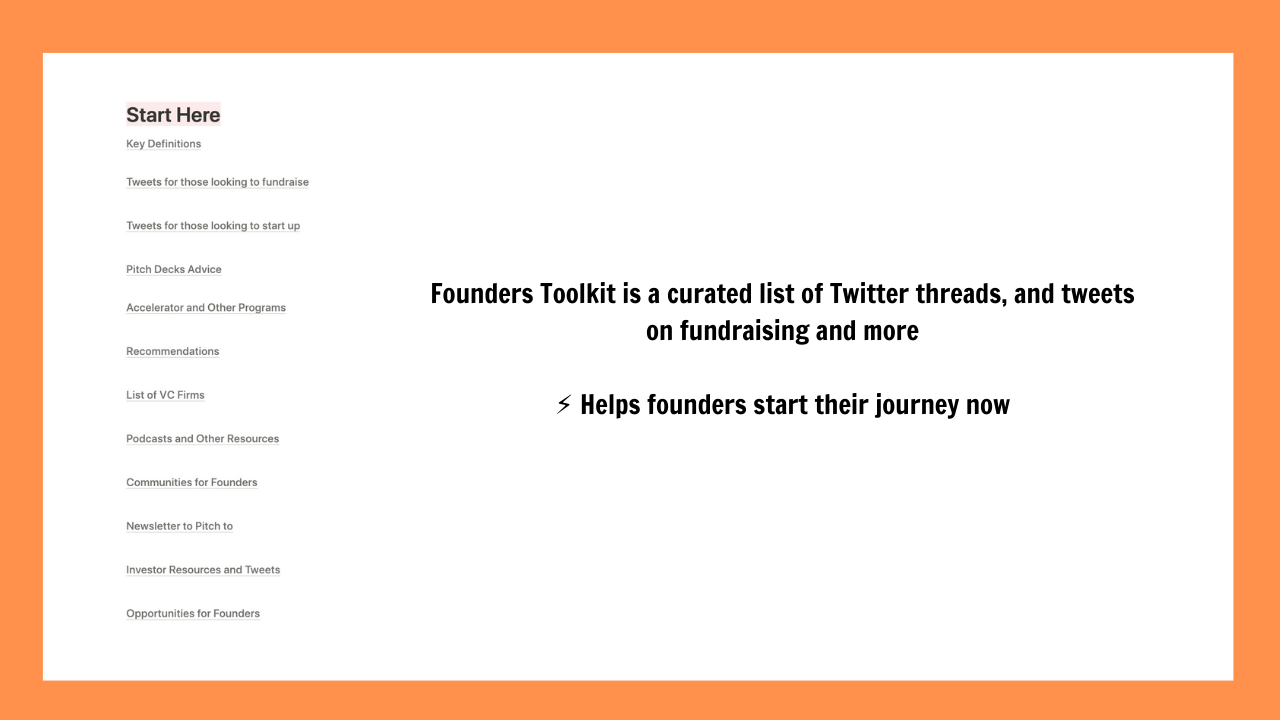 Start Here

Key Definitions

Tweets for those looking to fundraise

Tweets for those looking to start up

Pitch Decks Advice

Accelerator and Other Programs

Recommendations

List of VC Firms

Podcasts and Other Resources

Communities for Founders

Newsletter to Pitch to

Investor Resources and Tweets

Opportunities for Founders

Founders Toolkit is a curated list of Twitter threads, and tweets on fundraising and more

⚡ Helps founders start their journey now